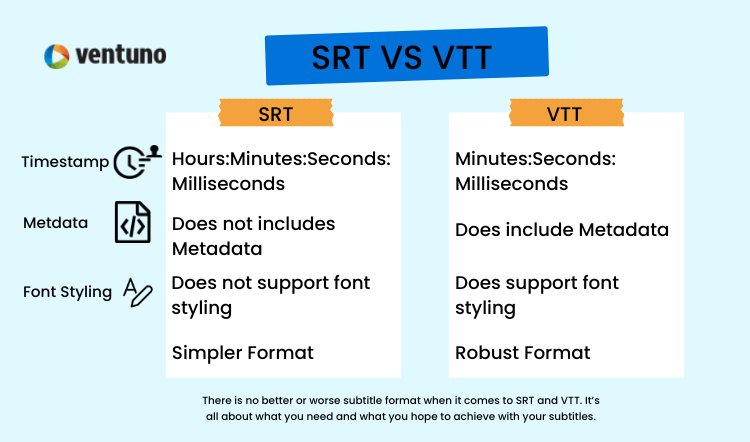 ventuno

SRT VS VTT

| | SRT | VTT |
|---|---|---|
| Timestamp | Hours:Minutes:Seconds: Milliseconds | Minutes:Seconds: Milliseconds |
| Metdata | Does not includes Metadata | Does include Metadata |
| Font Styling | Does not support font styling | Does support font styling |
| | Simpler Format | Robust Format |

There is no better or worse subtitle format when it comes to SRT and VTT. It's all about what you need and what you hope to achieve with your subtitles.